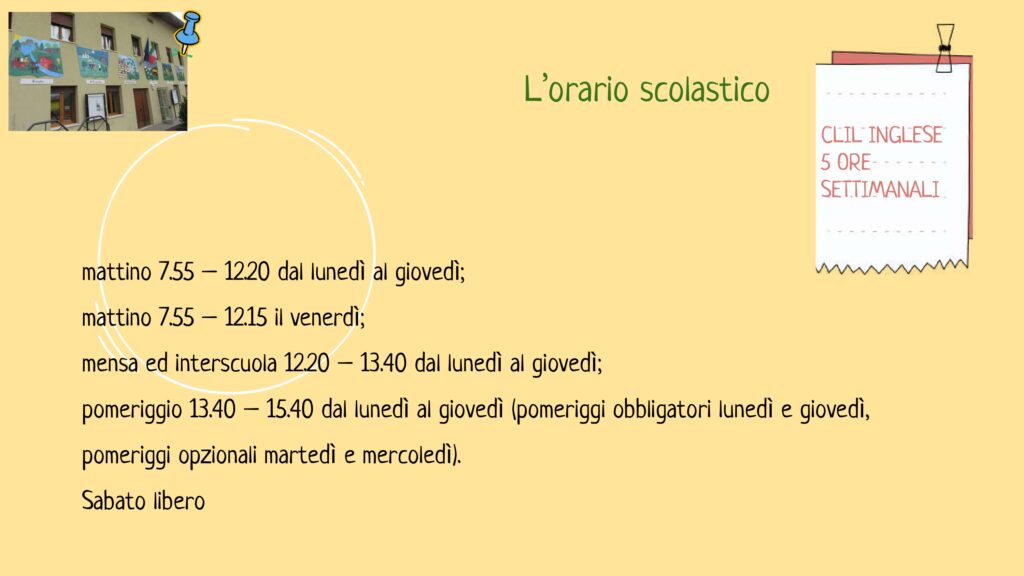 L'orario scolastico

CLIL INGLESE
5 ORE
SETTIMANALI

mattino 7.55 – 12.20 dal lunedì al giovedì;

mattino 7.55 – 12.15 il venerdì;

mensa ed interscuola 12.20 – 13.40 dal lunedì al giovedì;

pomeriggio 13.40 – 15.40 dal lunedì al giovedì (pomeriggi obbligatori lunedì e giovedì, pomeriggi opzionali martedì e mercoledì).

Sabato libero